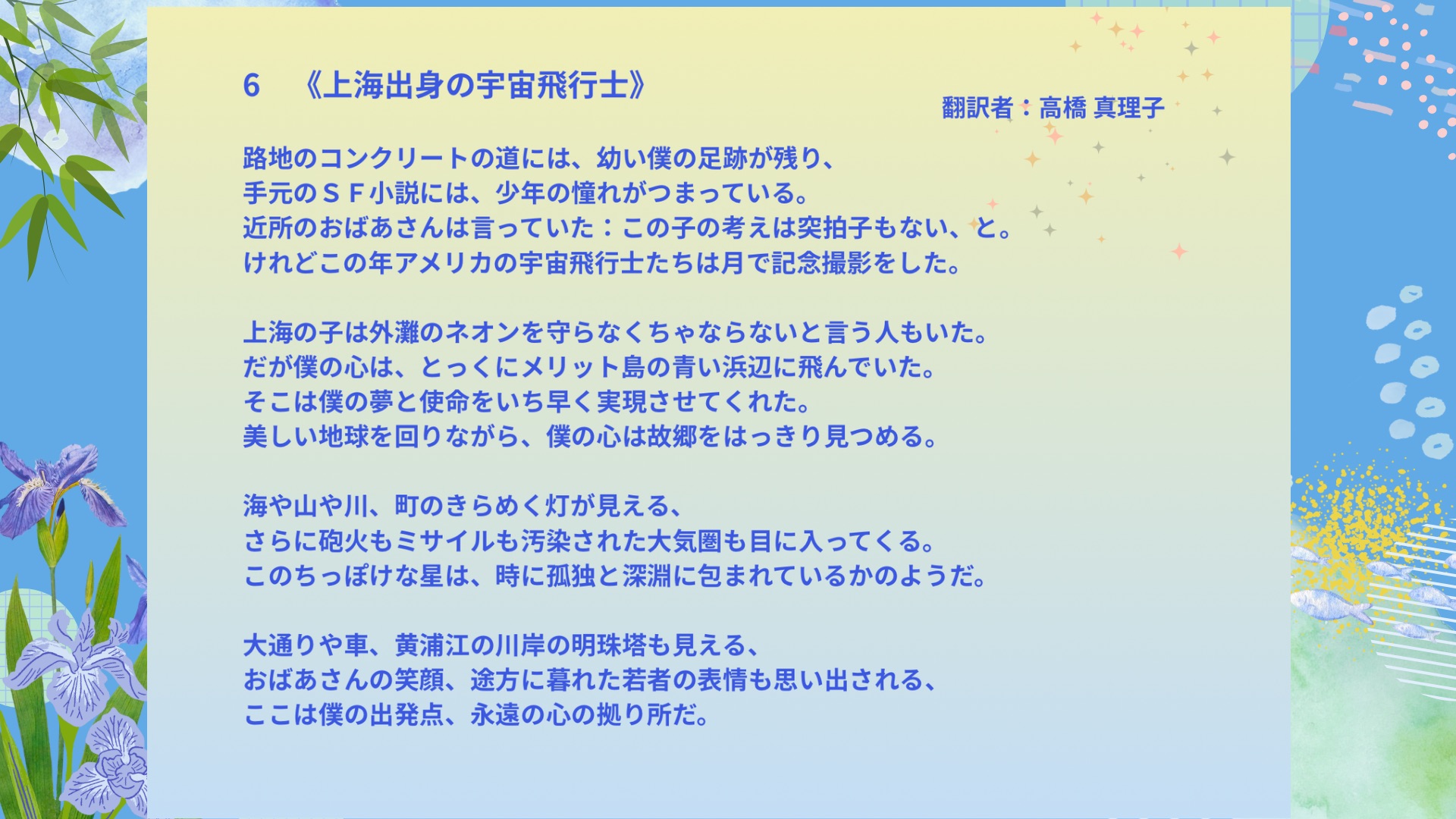 6　《上海出身の宇宙飛行士》

翻訳者：高橋 真理子

路地のコンクリートの道には、幼い僕の足跡が残り、
手元のＳＦ小説には、少年の憧れがつまっている。
近所のおばあさんは言っていた：この子の考えは突拍子もない、と。
けれどこの年アメリカの宇宙飛行士たちは月で記念撮影をした。

上海の子は外灘のネオンを守らなくちゃならないと言う人もいた。
だが僕の心は、とっくにメリット島の青い浜辺に飛んでいた。
そこは僕の夢と使命をいち早く実現させてくれた。
美しい地球を回りながら、僕の心は故郷をはっきり見つめる。

海や山や川、町のきらめく灯が見える、
さらに砲火もミサイルも汚染された大気圏も目に入ってくる。
このちっぽけな星は、時に孤独と深淵に包まれているかのようだ。

大通りや車、黄浦江の川岸の明珠塔も見える、
おばあさんの笑顔、途方に暮れた若者の表情も思い出される、
ここは僕の出発点、永遠の心の拠り所だ。